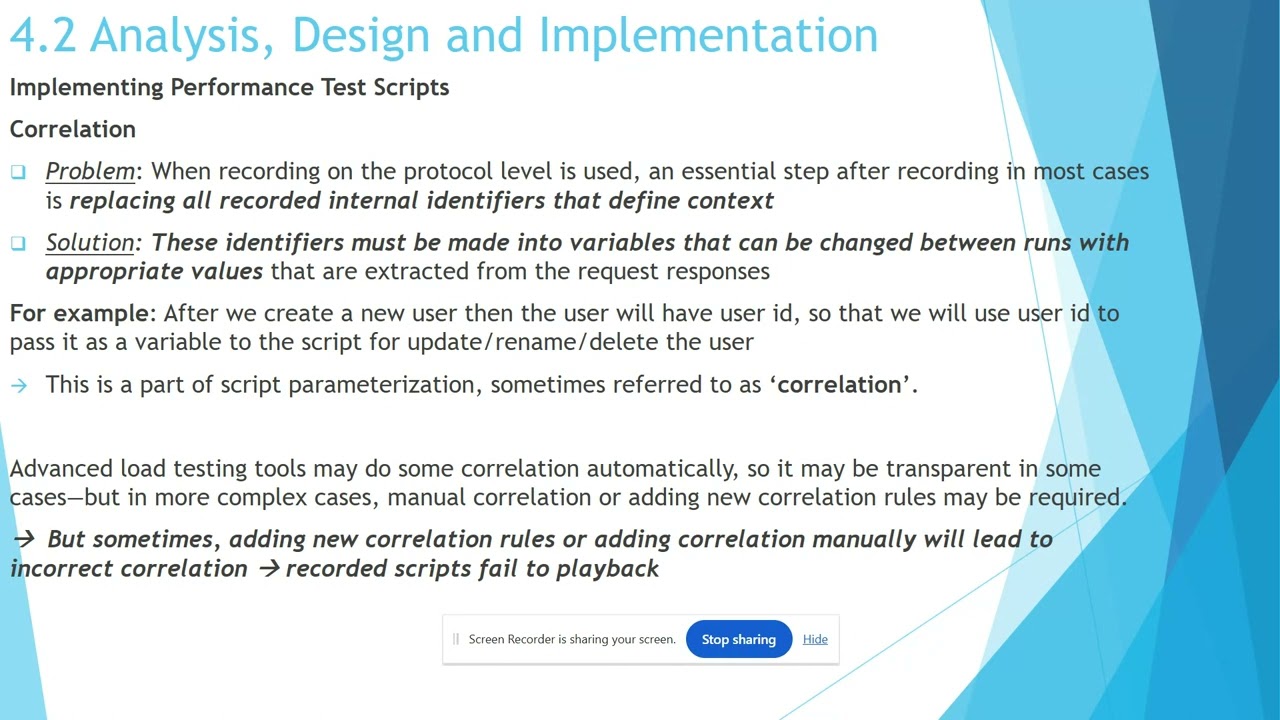 4.2 Analysis, Design and Implementation

Implementing Performance Test Scripts

Correlation

❑ Problem: When recording on the protocol level is used, an essential step after recording in most cases is replacing all recorded internal identifiers that define context

❑ Solution: These identifiers must be made into variables that can be changed between runs with appropriate values that are extracted from the request responses

For example: After we create a new user then the user will have user id, so that we will use user id to pass it as a variable to the script for update/rename/delete the user

→ This is a part of script parameterization, sometimes referred to as 'correlation'.

Advanced load testing tools may do some correlation automatically, so it may be transparent in some cases—but in more complex cases, manual correlation or adding new correlation rules may be required.

→ But sometimes, adding new correlation rules or adding correlation manually will lead to incorrect correlation → recorded scripts fail to playback

Screen Recorder is sharing your screen. Stop sharing Hide